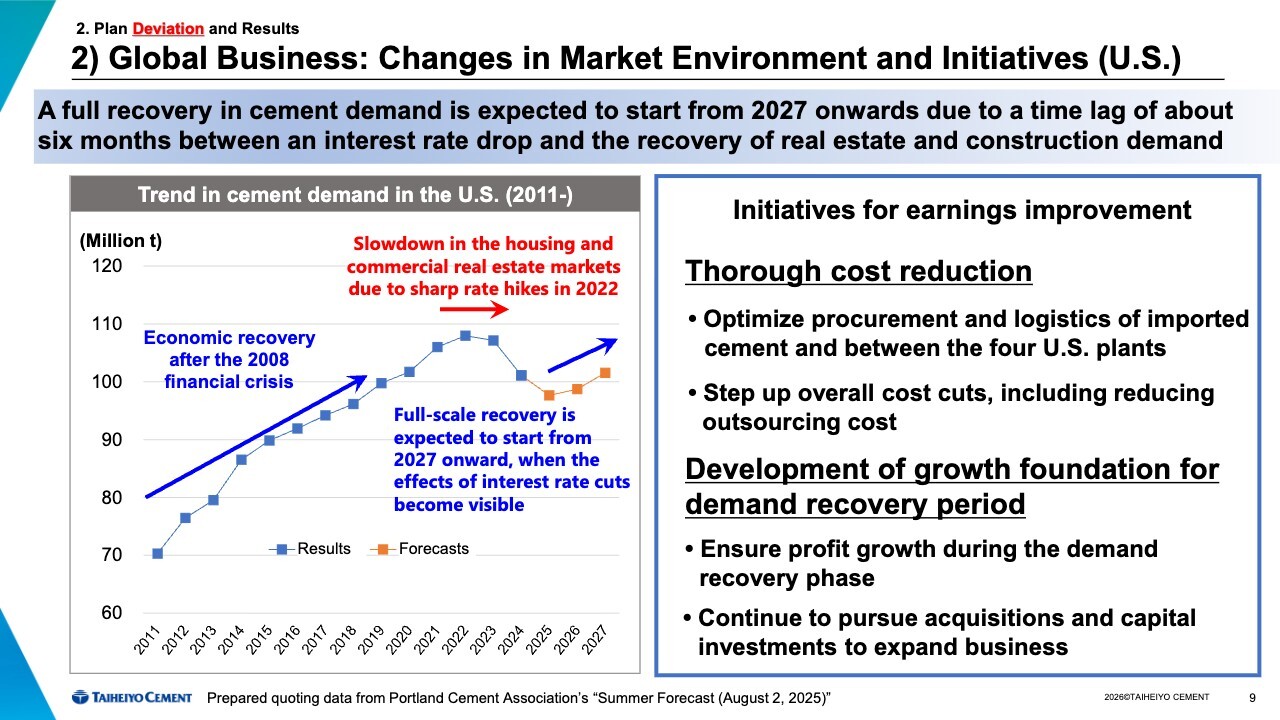 2. Plan Deviation and Results

2) Global Business: Changes in Market Environment and Initiatives (U.S.)

A full recovery in cement demand is expected to start from 2027 onwards due to a time lag of about six months between an interest rate drop and the recovery of real estate and construction demand

Trend in cement demand in the U.S. (2011-)

(Million t)

120
110
100
90
80
70
60

Slowdown in the housing and commercial real estate markets due to sharp rate hikes in 2022

Economic recovery after the 2008 financial crisis

Full-scale recovery is expected to start from 2027 onward, when the effects of interest rate cuts become visible

Results Forecasts

2011 2012 2013 2014 2015 2016 2017 2018 2019 2020 2021 2022 2023 2024 2025 2026 2027

Initiatives for earnings improvement

Thorough cost reduction

• Optimize procurement and logistics of imported cement and between the four U.S. plants

• Step up overall cost cuts, including reducing outsourcing cost

Development of growth foundation for demand recovery period

• Ensure profit growth during the demand recovery phase

• Continue to pursue acquisitions and capital investments to expand business

TAIHEIYO CEMENT Prepared quoting data from Portland Cement Association's "Summer Forecast (August 2, 2025)"

2026©TAIHEIYO CEMENT 9